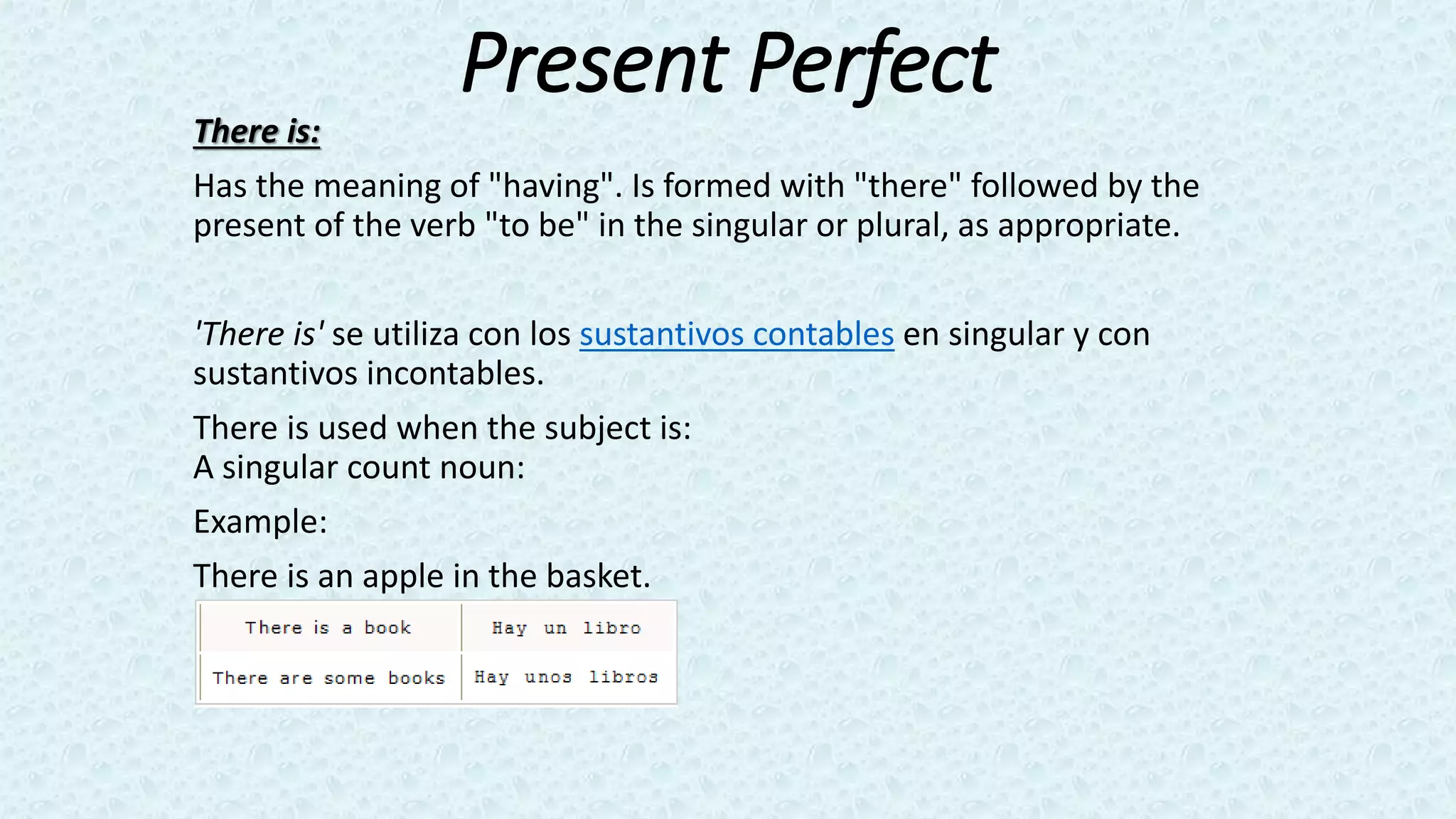 Present Perfect

There is:

Has the meaning of "having". Is formed with "there" followed by the present of the verb "to be" in the singular or plural, as appropriate.

'There is' se utiliza con los sustantivos contables en singular y con sustantivos incontables.

There is used when the subject is:
A singular count noun:

Example:

There is an apple in the basket.

| There is a book | Hay un libro |
|---|---|
| There are some books | Hay unos libros |